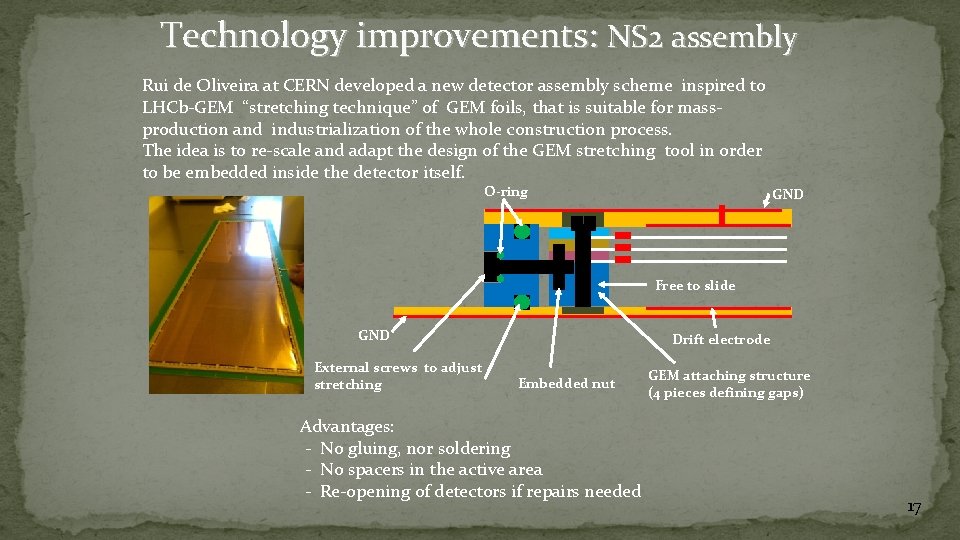 Technology improvements: NS2 assembly

Rui de Oliveira at CERN developed a new detector assembly scheme inspired to LHCb-GEM "stretching technique" of GEM foils, that is suitable for mass-production and industrialization of the whole construction process.
The idea is to re-scale and adapt the design of the GEM stretching tool in order to be embedded inside the detector itself.

O-ring

GND

Free to slide

GND

Drift electrode

External screws to adjust stretching

Embedded nut

GEM attaching structure (4 pieces defining gaps)

Advantages:
- No gluing, nor soldering
- No spacers in the active area
- Re-opening of detectors if repairs needed

17